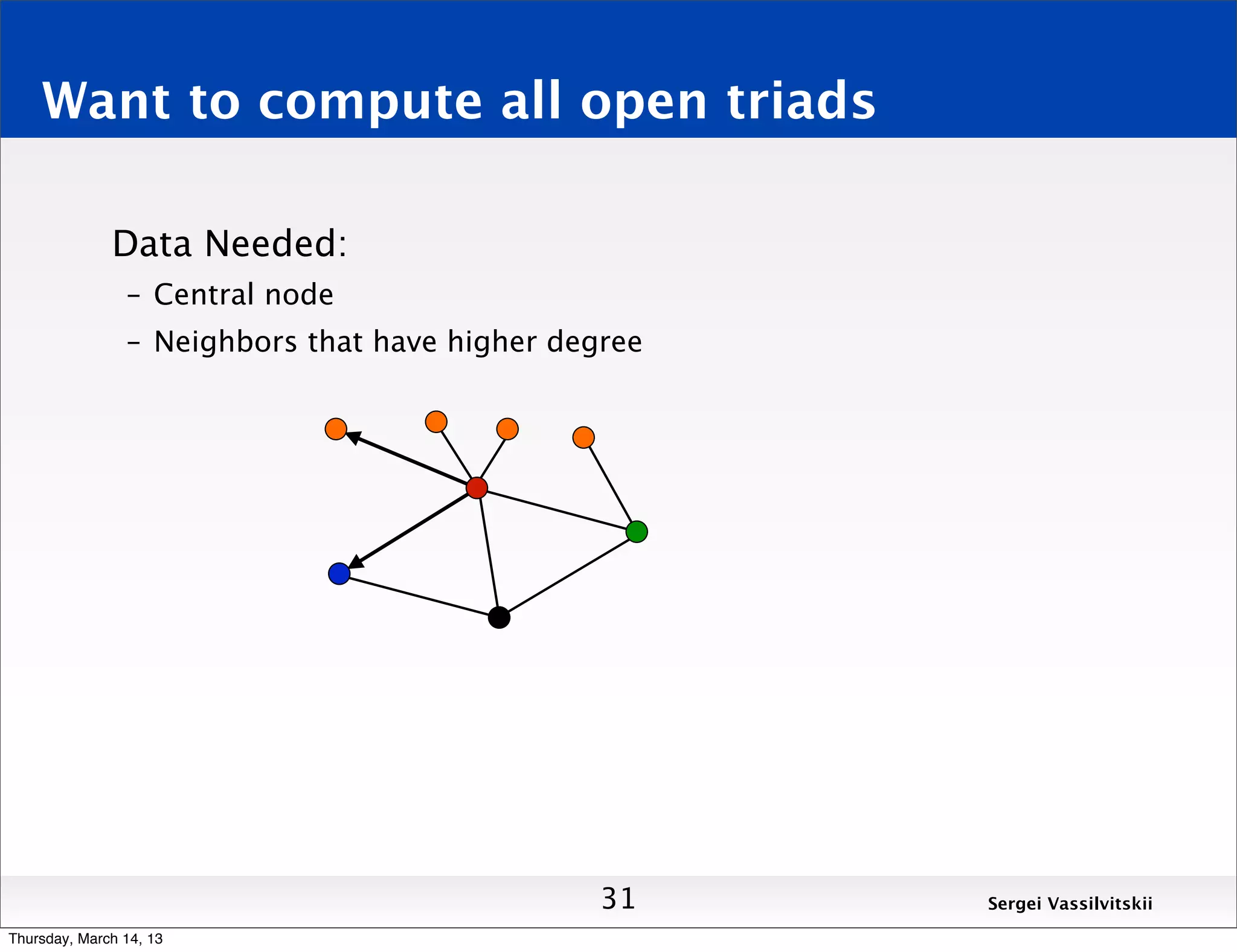 Want to compute all open triads

Data Needed:

– Central node

– Neighbors that have higher degree

31

Sergei Vassilvitskii

Thursday, March 14, 13